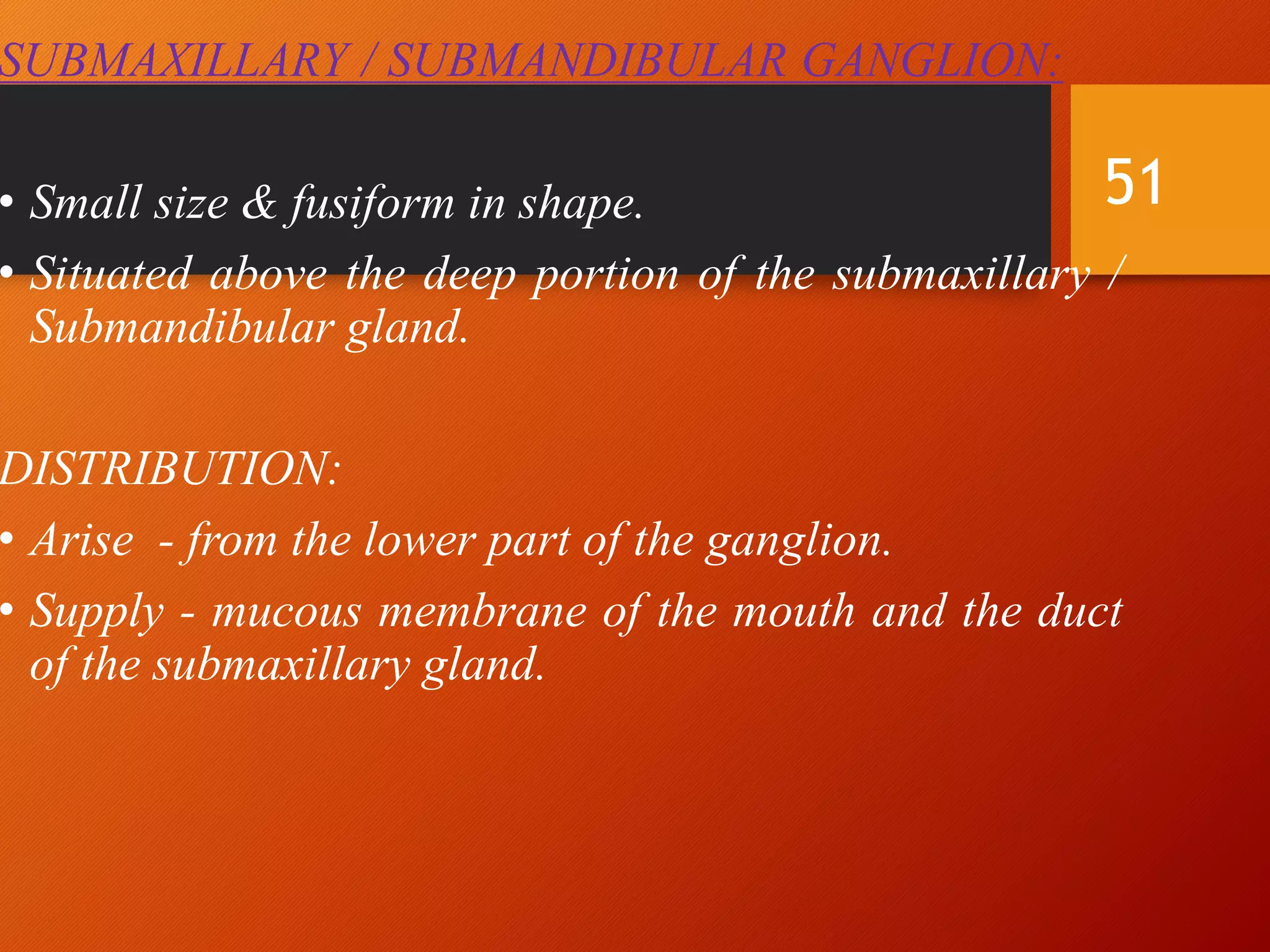 SUBMAXILLARY / SUBMANDIBULAR GANGLION:

51

• Small size & fusiform in shape.

• Situated above the deep portion of the submaxillary / Submandibular gland.

DISTRIBUTION:

• Arise - from the lower part of the ganglion.

• Supply - mucous membrane of the mouth and the duct of the submaxillary gland.